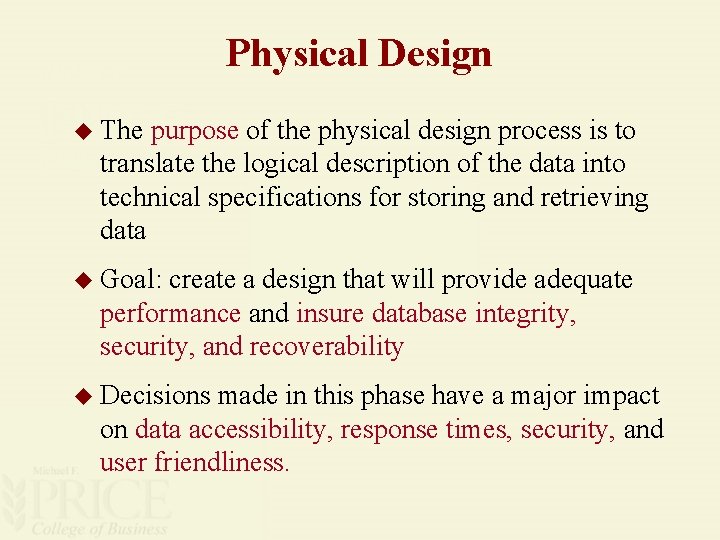 Physical Design

◆ The purpose of the physical design process is to translate the logical description of the data into technical specifications for storing and retrieving data

◆ Goal: create a design that will provide adequate performance and insure database integrity, security, and recoverability

◆ Decisions made in this phase have a major impact on data accessibility, response times, security, and user friendliness.

Michael F. PRICE College of Business